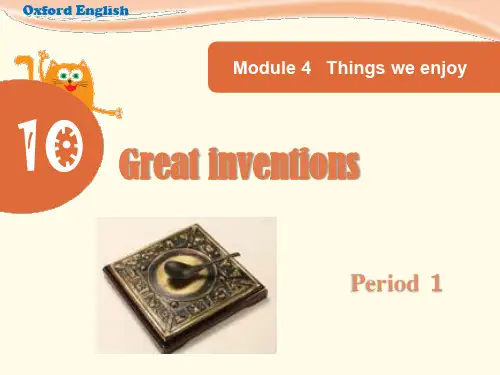 Oxford English

Module 4 Things we enjoy

10

Great inventions

Period 1